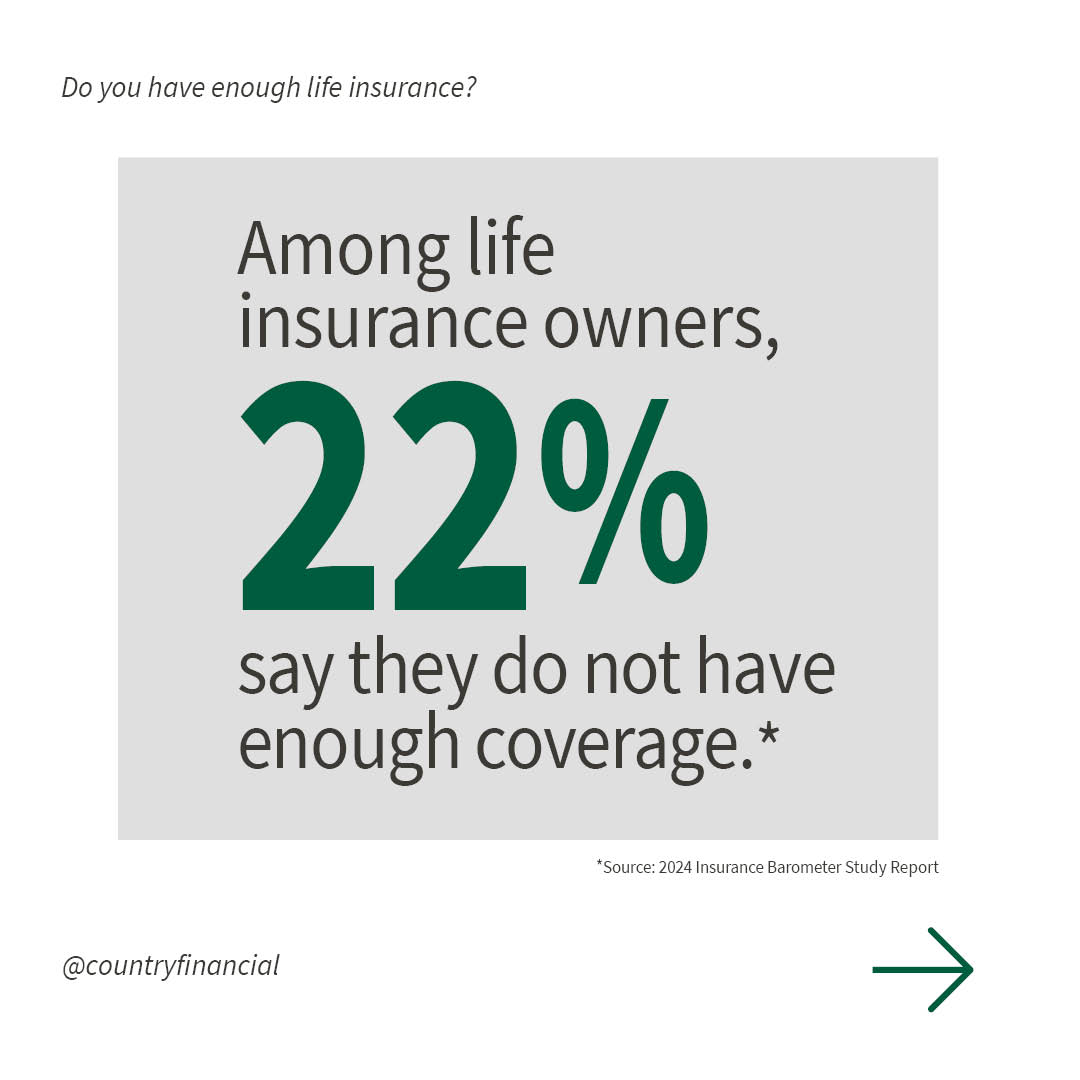 Do you have enough life insurance?

Among life insurance owners,

22%

say they do not have enough coverage.*

*Source: 2024 Insurance Barometer Study Report

@countryfinancial